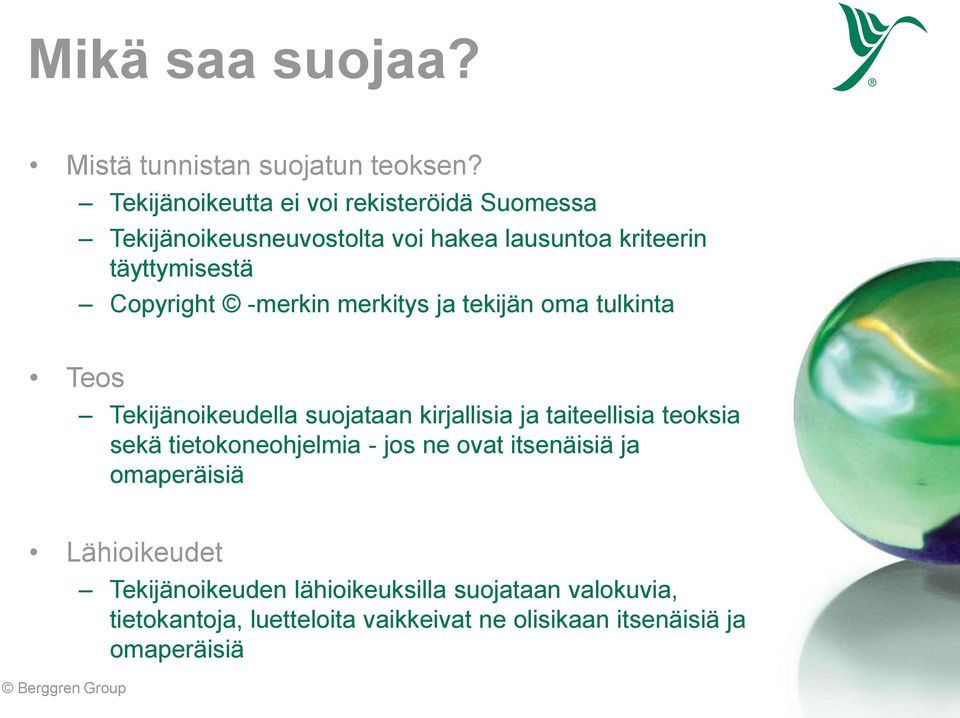 Mikä saa suojaa?

• Mistä tunnistan suojatun teoksen?
– Tekijänoikeutta ei voi rekisteröidä Suomessa
– Tekijänoikeusneuvostolta voi hakea lausuntoa kriteerin täyttymisestä
– Copyright © -merkin merkitys ja tekijän oma tulkinta

• Teos
– Tekijänoikeudella suojataan kirjallisia ja taiteellisia teoksia sekä tietokoneohjelmia - jos ne ovat itsenäisiä ja omaperäisiä

• Lähioikeudet
– Tekijänoikeuden lähioikeuksilla suojataan valokuvia, tietokantoja, luetteloita vaikkeivat ne olisikaan itsenäisiä ja omaperäisiä

© Berggren Group